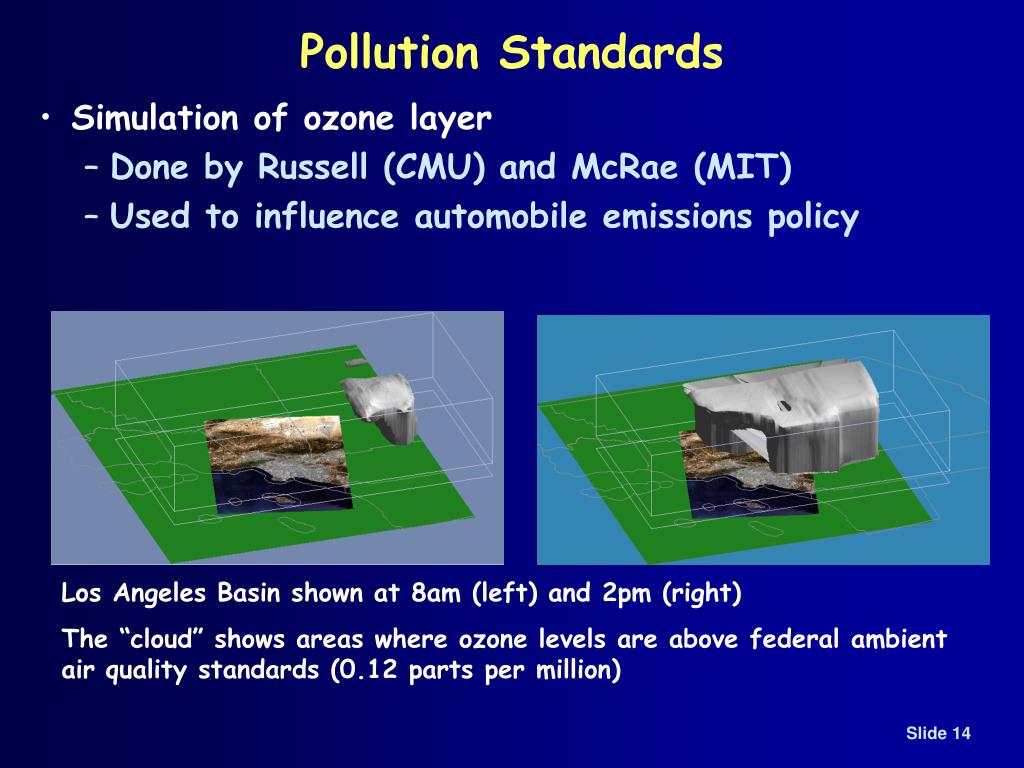 Pollution Standards

• Simulation of ozone layer
– Done by Russell (CMU) and McRae (MIT)
– Used to influence automobile emissions policy

Los Angeles Basin shown at 8am (left) and 2pm (right)

The “cloud” shows areas where ozone levels are above federal ambient air quality standards (0.12 parts per million)

Slide 14